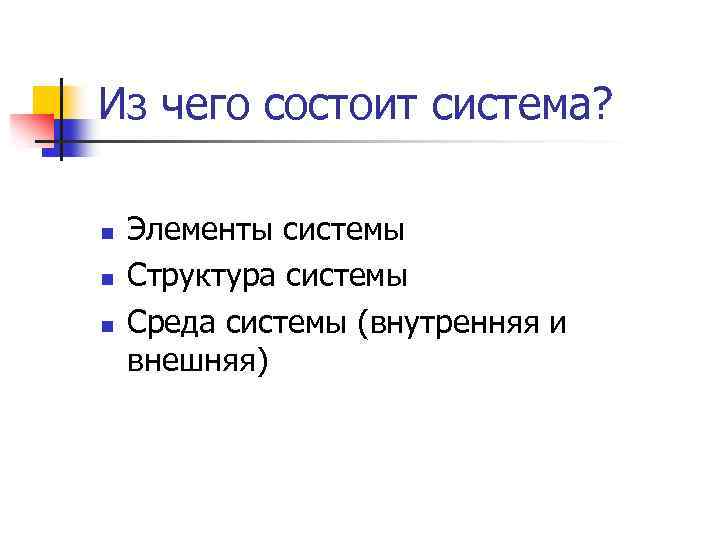 Из чего состоит система?

- Элементы системы
- Структура системы
- Среда системы (внутренняя и внешняя)